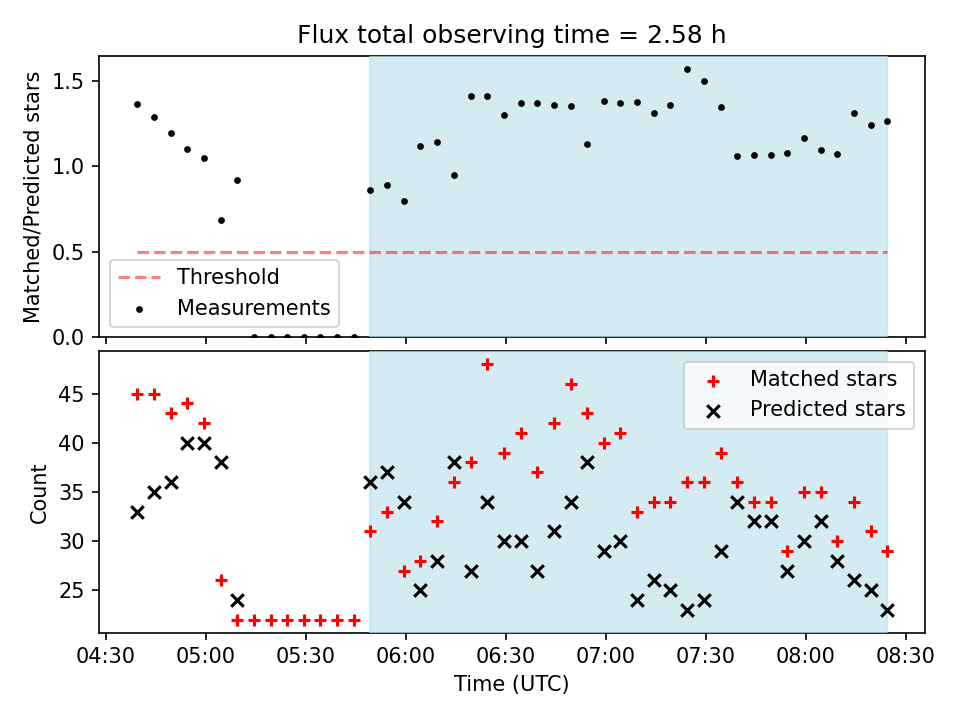 Flux total observing time = 2.58 h

Matched/Predicted stars

1.5
1.0
0.5
0.0

Threshold
Measurements

Count

45
40
35
30
25

Matched stars
Predicted stars

04:30
05:00
05:30
06:00
06:30
07:00
07:30
08:00
08:30

Time (UTC)